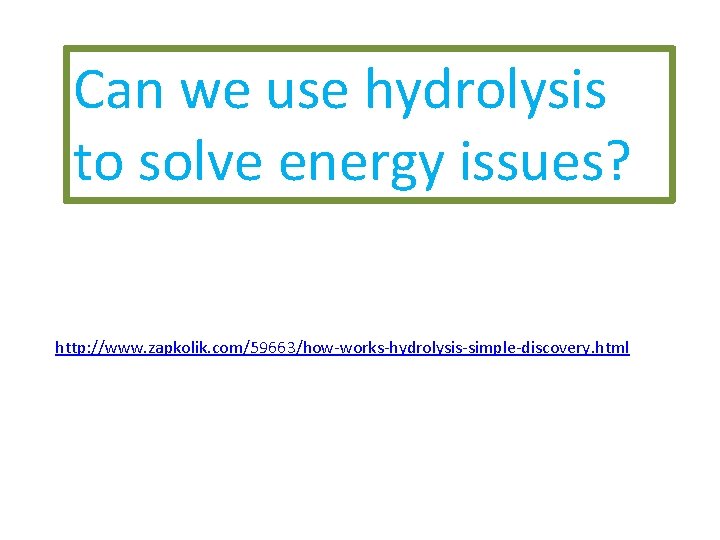 Can we use hydrolysis to solve energy issues?

http://www.zapkolik.com/59663/how-works-hydrolysis-simple-discovery.html